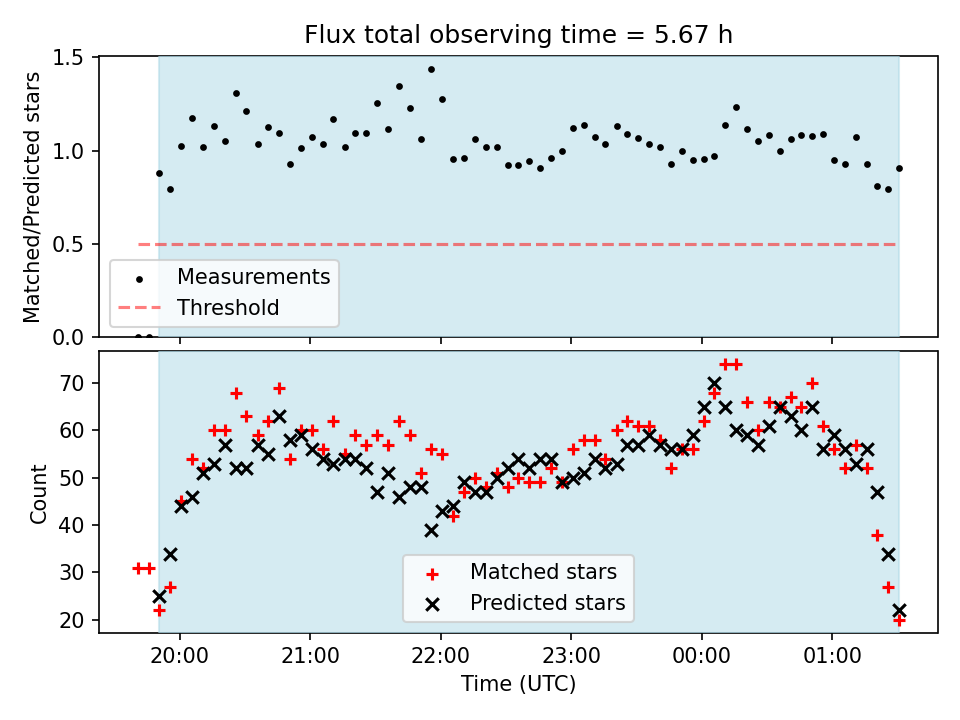 Flux total observing time = 5.67 h

Matched/Predicted stars

1.5
1.0
0.5
0.0

Measurements
Threshold

Count

70
60
50
40
30
20

Matched stars
Predicted stars

20:00
21:00
22:00
23:00
00:00
01:00

Time (UTC)